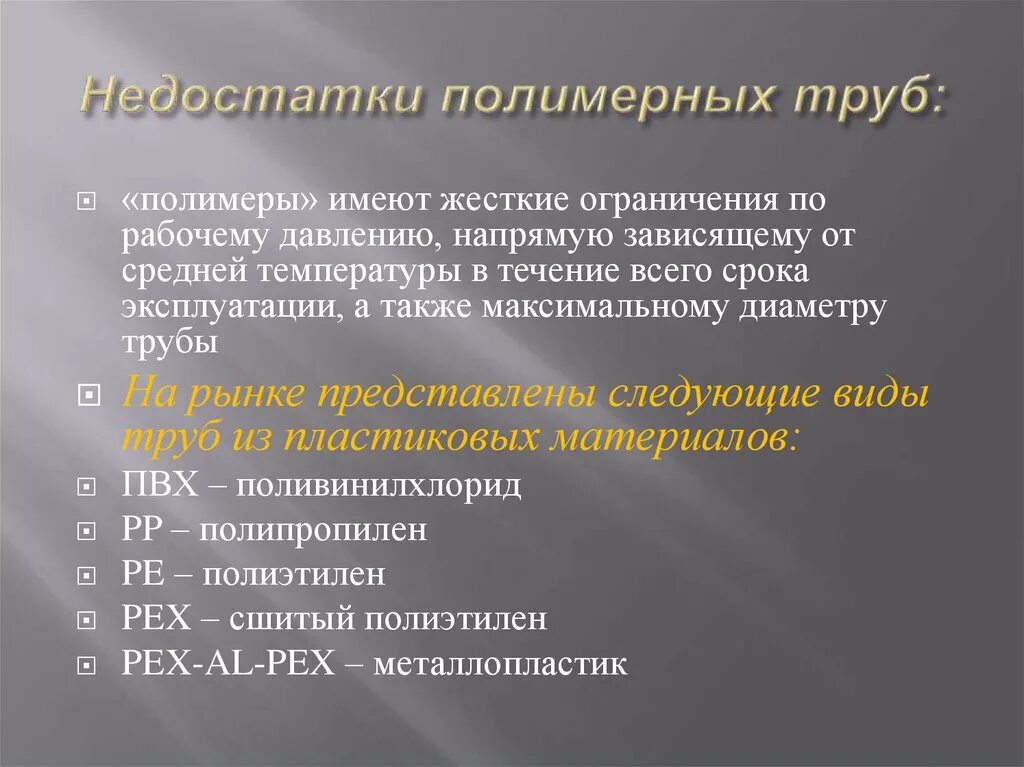 Недостатки полимерных труб:

«полимеры» имеют жесткие ограничения по рабочему давлению, напрямую зависящему от средней температуры в течение всего срока эксплуатации, а также максимальному диаметру трубы

На рынке представлены следующие виды труб из пластиковых материалов:

ПВХ – поливинилхлорид

PP – полипропилен

PE – полиэтилен

PEX – сшитый полиэтилен

PEX-AL-PEX – металлопластик